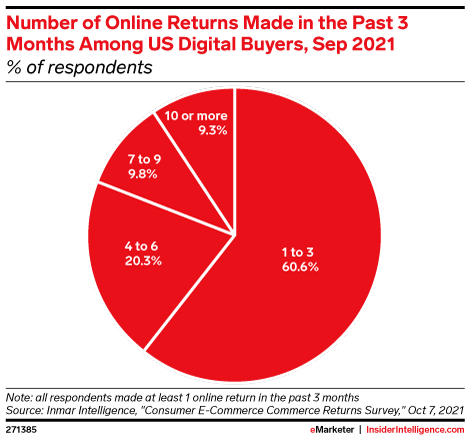 Number of Online Returns Made in the Past 3 Months Among US Digital Buyers, Sep 2021
% of respondents

10 or more
9.3%

7 to 9
9.8%

4 to 6
20.3%

1 to 3
60.6%

Note: all respondents made at least 1 online return in the past 3 months
Source: Inmar Intelligence, "Consumer E-Commerce Commerce Returns Survey," Oct 7, 2021

271385

eMarketer | InsiderIntelligence.com